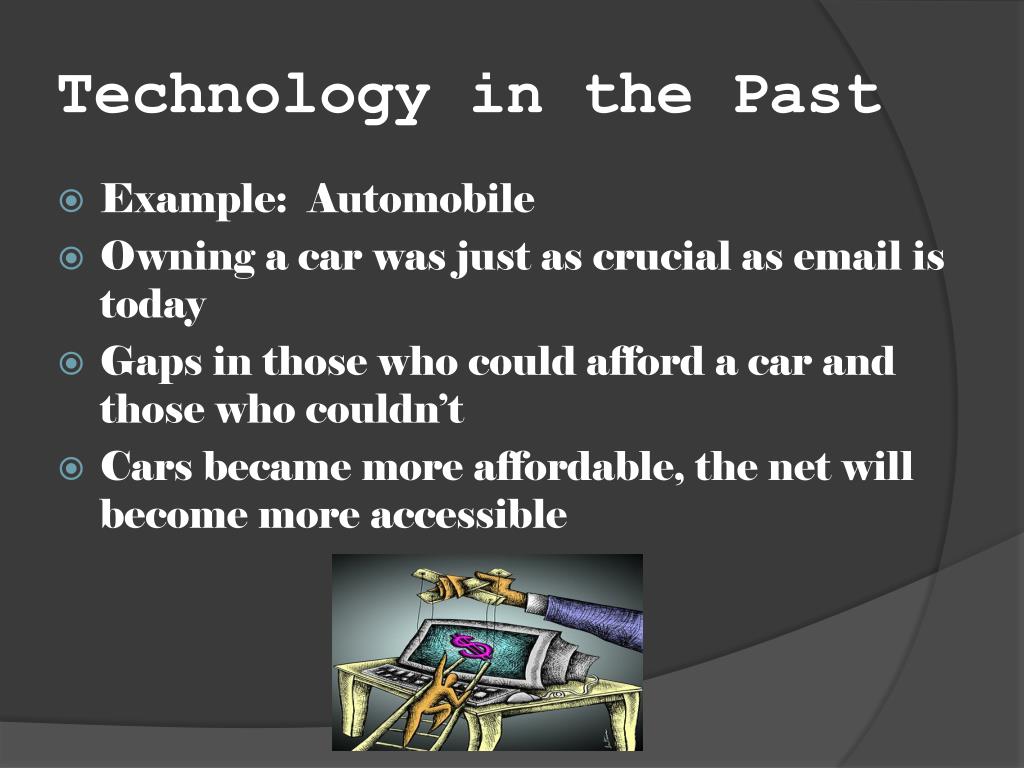 Technology in the Past

Example: Automobile

Owning a car was just as crucial as email is today

Gaps in those who could afford a car and those who couldn't

Cars became more affordable, the net will become more accessible

$